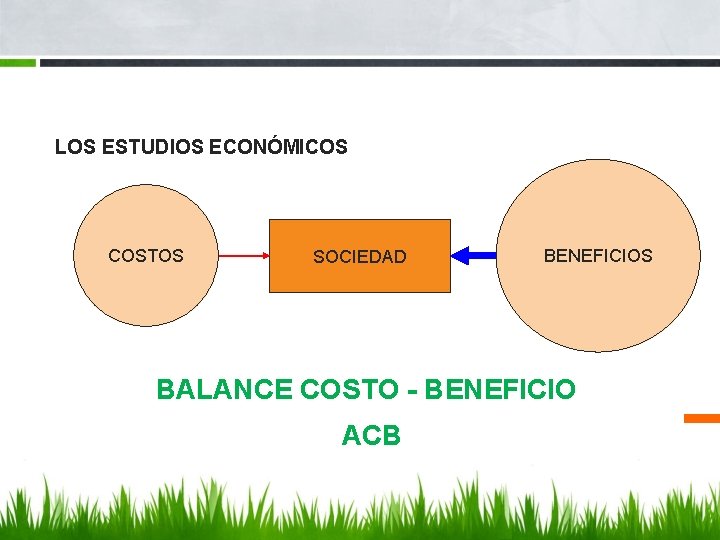 LOS ESTUDIOS ECONÓMICOS

COSTOS

SOCIEDAD

BENEFICIOS

BALANCE COSTO - BENEFICIO

ACB